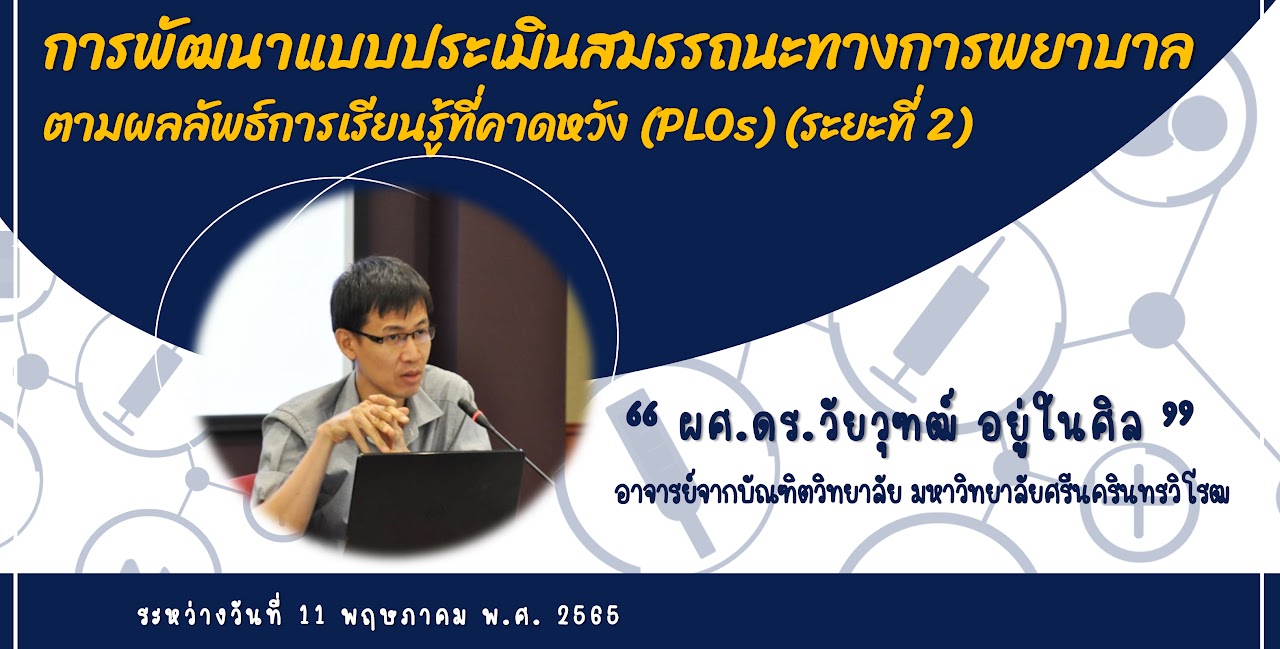 การพัฒนาแบบประเมินสมรรถนะทางการพยาบาล
ตามผลลัพธ์การเรียนรู้ที่คาดหวัง (PLOs) (ระยะที่ 2)

“ ผศ.ดร.วัยวุฑฒ์ อยู่ในศิล ”

อาจารย์จากบัณฑิตวิทยาลัย มหาวิทยาลัยศรีนครินทรวิโรฒ

ระหว่างวันที่ 11 พฤษภาคม พ.ศ. 2565